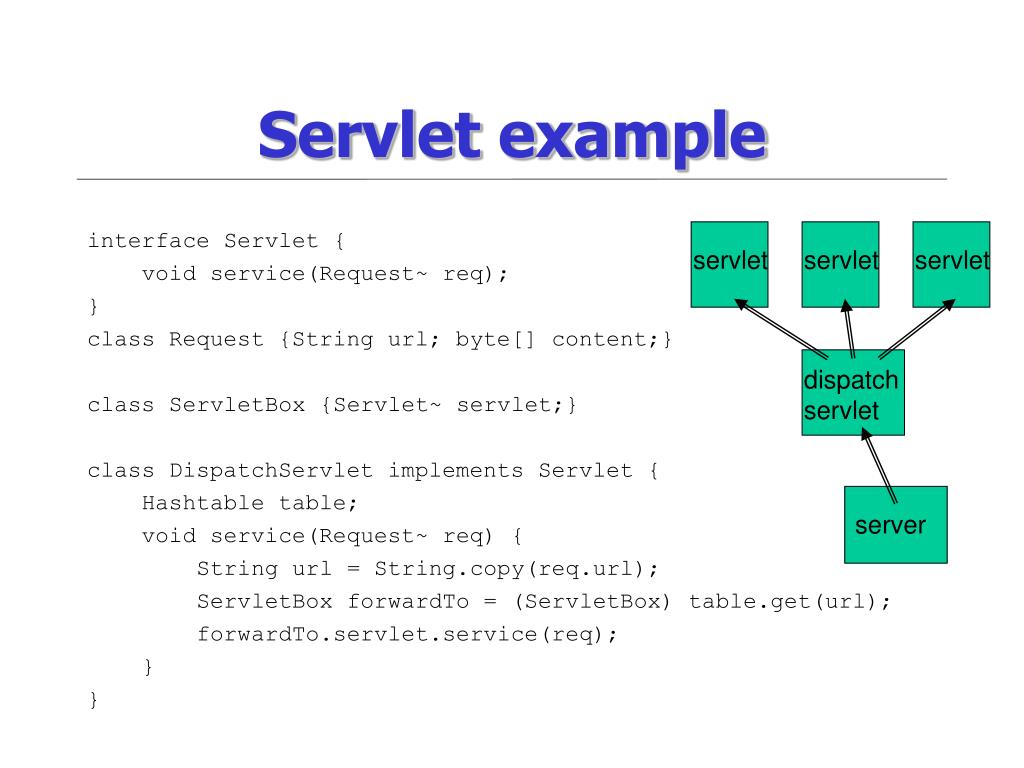 Servlet example

interface Servlet {
    void service(Request~ req);
}
class Request {String url; byte[] content;}

class ServletBox {Servlet~ servlet;}

class DispatchServlet implements Servlet {
    Hashtable table;
    void service(Request~ req) {
        String url = String.copy(req.url);
        ServletBox forwardTo = (ServletBox) table.get(url);
        forwardTo.servlet.service(req);
    }
}

servlet

servlet

servlet

dispatch servlet

server